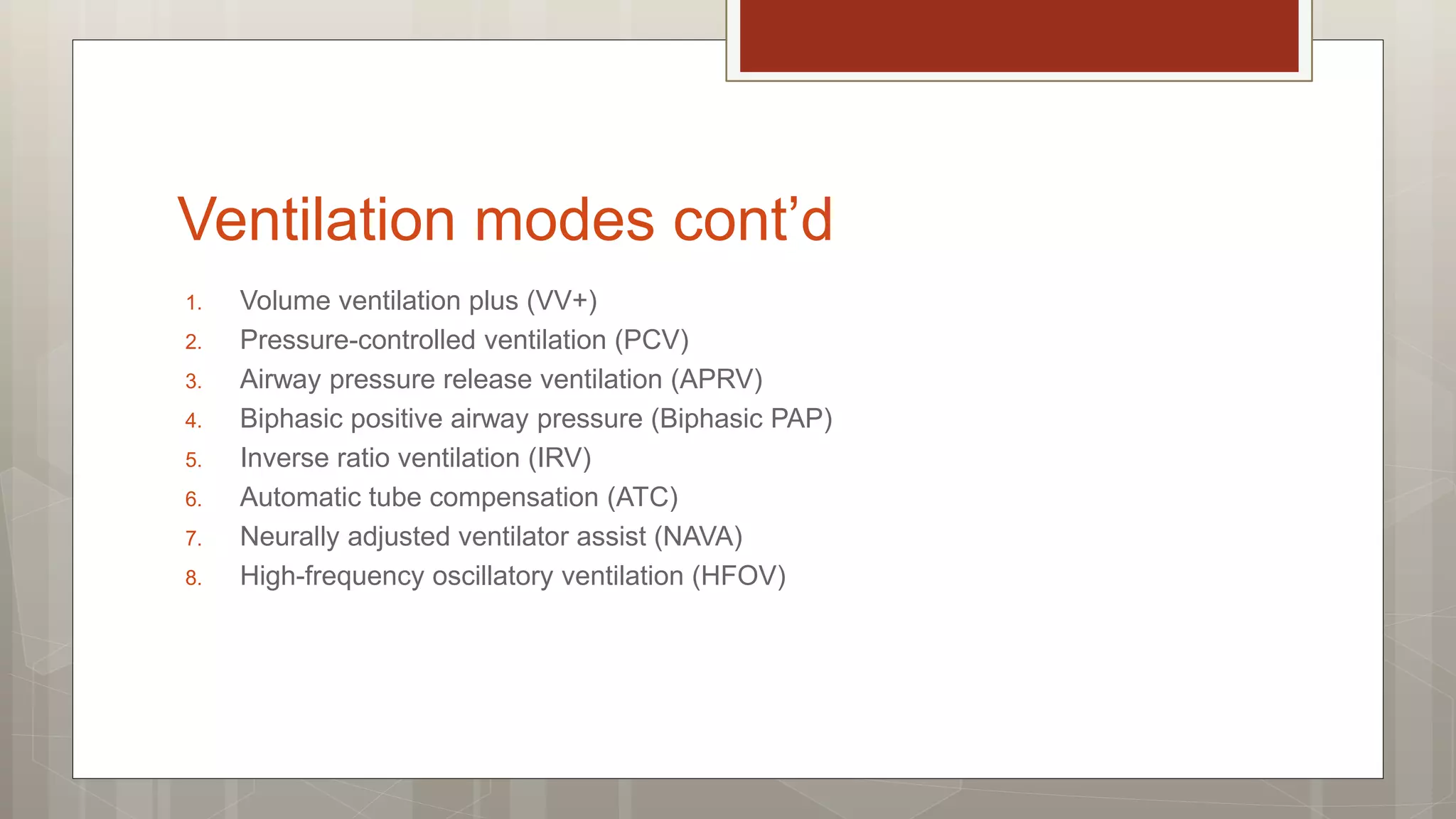 Ventilation modes cont’d

1. Volume ventilation plus (VV+)
2. Pressure-controlled ventilation (PCV)
3. Airway pressure release ventilation (APRV)
4. Biphasic positive airway pressure (Biphasic PAP)
5. Inverse ratio ventilation (IRV)
6. Automatic tube compensation (ATC)
7. Neurally adjusted ventilator assist (NAVA)
8. High-frequency oscillatory ventilation (HFOV)